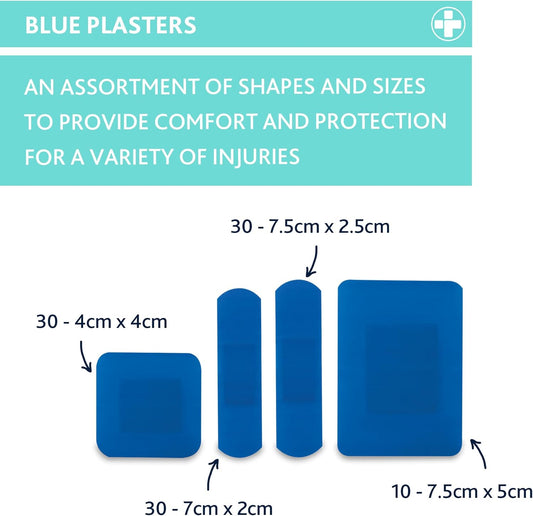 BLUE PLASTERS

AN ASSORTMENT OF SHAPES AND SIZES TO PROVIDE COMFORT AND PROTECTION FOR A VARIETY OF INJURIES

30 - 7.5cm x 2.5cm

30 - 4cm x 4cm

30 - 7cm x 2cm

10 - 7.5cm x 5cm